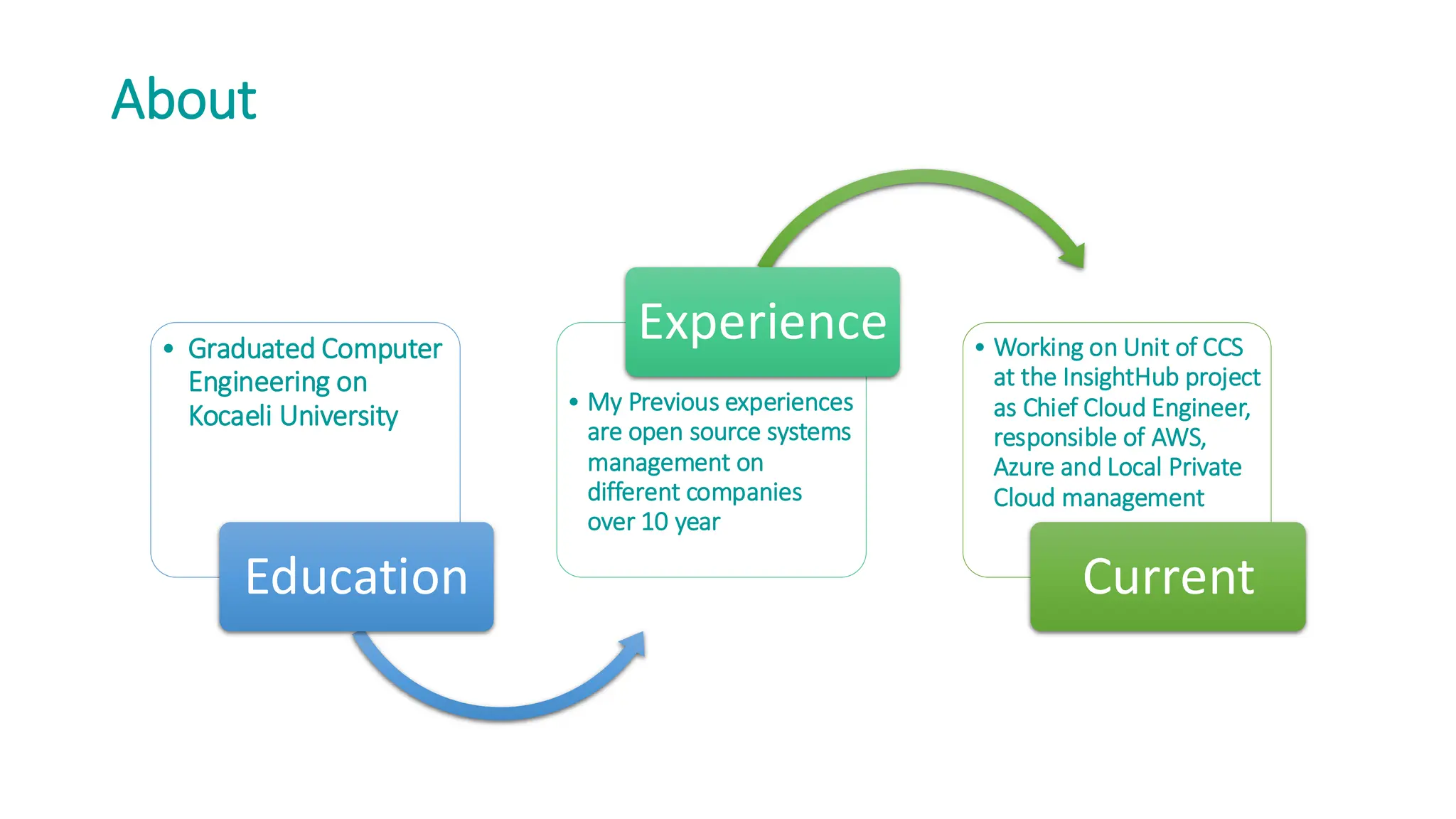 About

• Graduated Computer Engineering on Kocaeli University

Education

Experience

• My Previous experiences are open source systems management on different companies over 10 year

• Working on Unit of CCS at the InsightHub project as Chief Cloud Engineer, responsible of AWS, Azure and Local Private Cloud management

Current